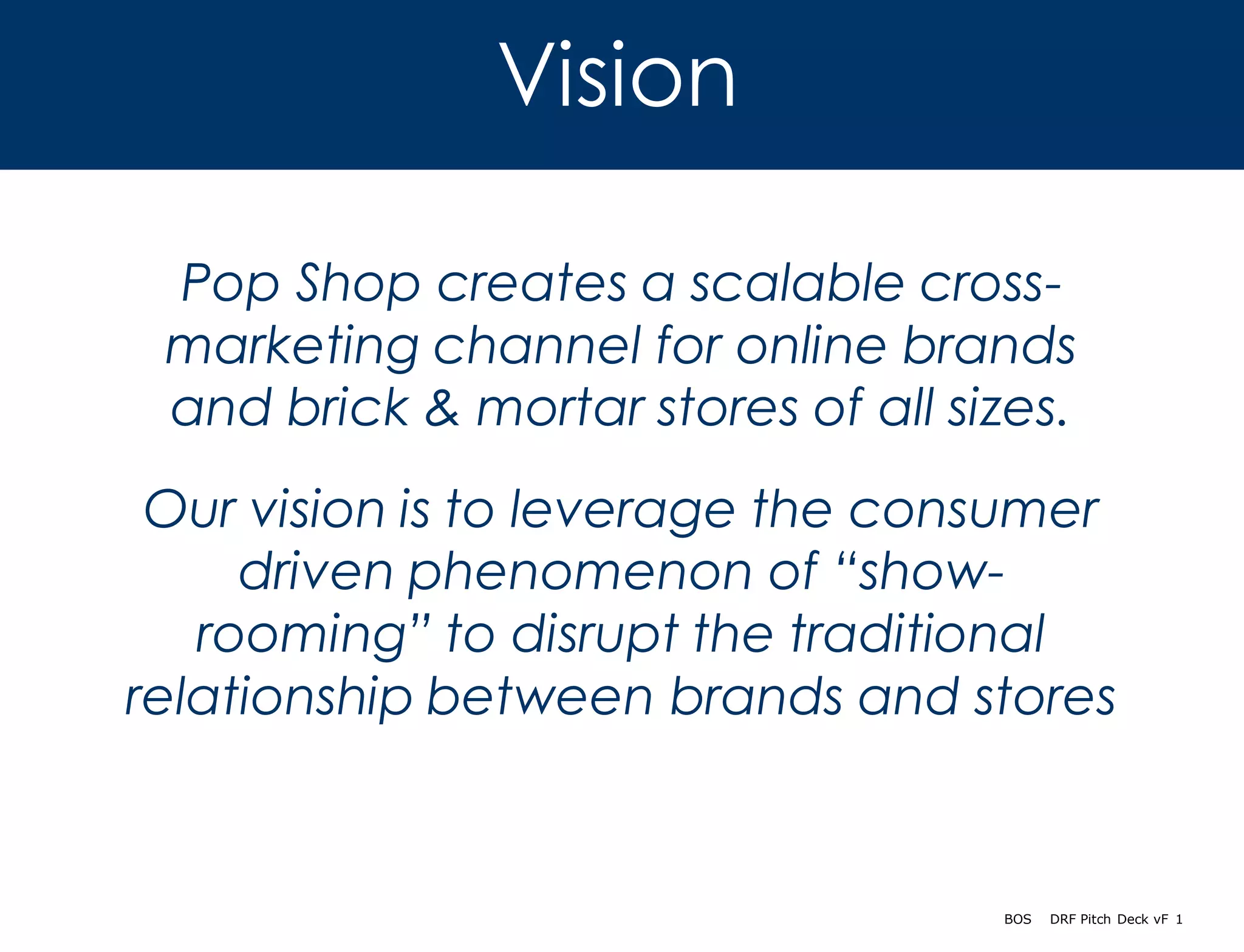 Vision

Pop Shop creates a scalable cross-marketing channel for online brands and brick & mortar stores of all sizes.

Our vision is to leverage the consumer driven phenomenon of “show-rooming” to disrupt the traditional relationship between brands and stores

BOS DRF Pitch Deck vF 1